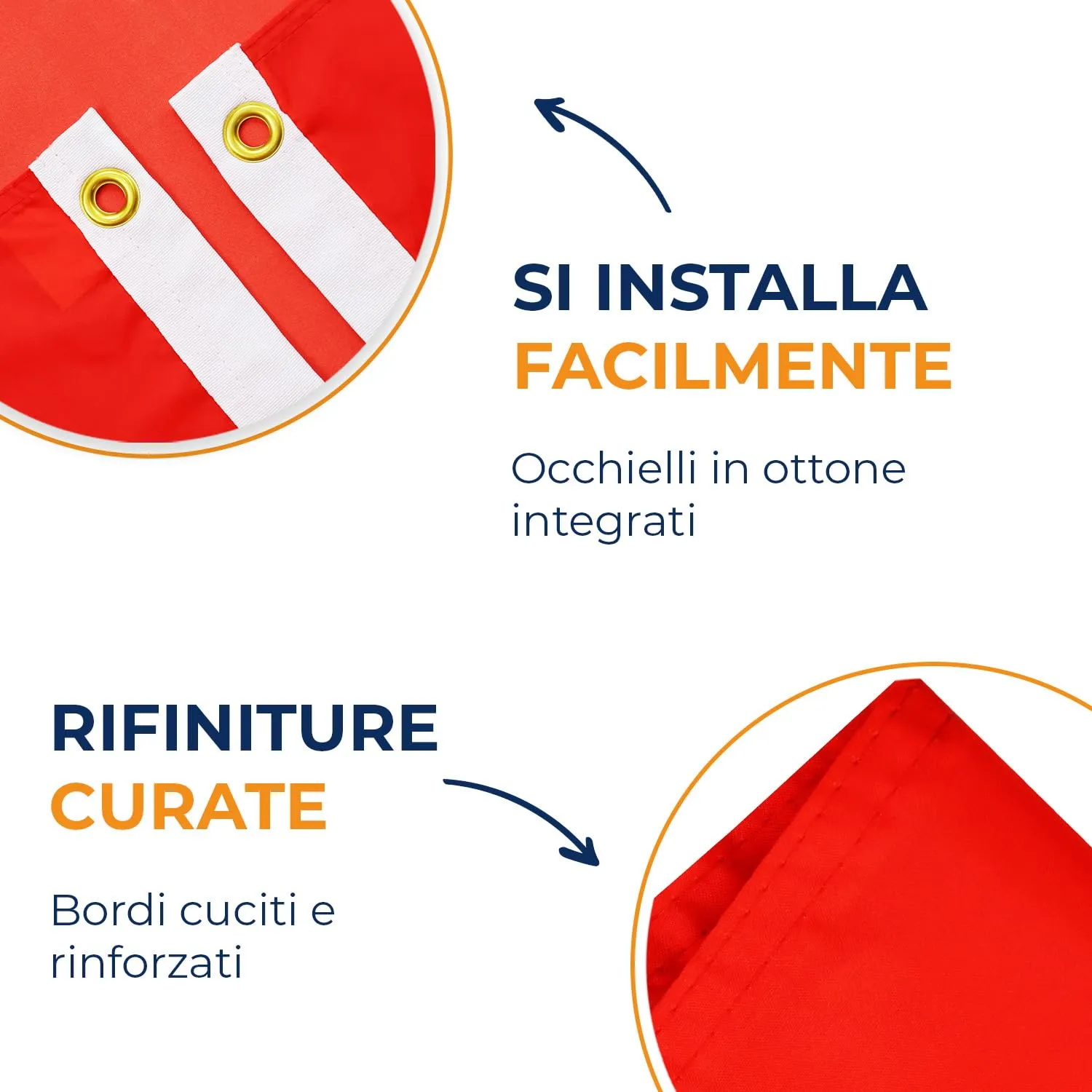 SI INSTALLA
FACILMENTE

Occhielli in ottone integrati

RIFINITURE
CURATE

Bordi cuciti e rinforzati